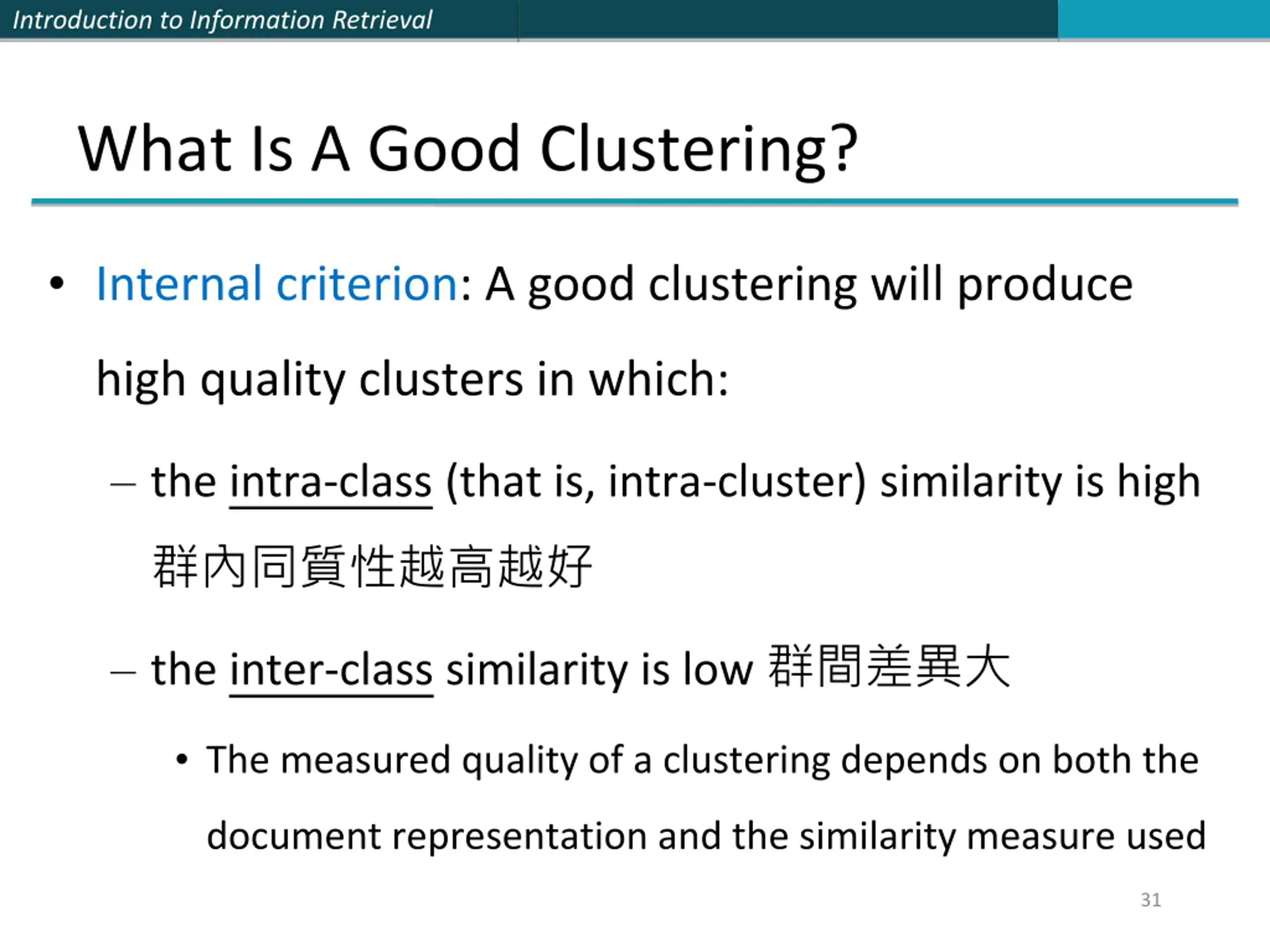 Introduction to Information Retrieval

What Is A Good Clustering?

• Internal criterion: A good clustering will produce high quality clusters in which:

– the intra-class (that is, intra-cluster) similarity is high 群內同質性越高越好

– the inter-class similarity is low 群間差異大

• The measured quality of a clustering depends on both the document representation and the similarity measure used

31